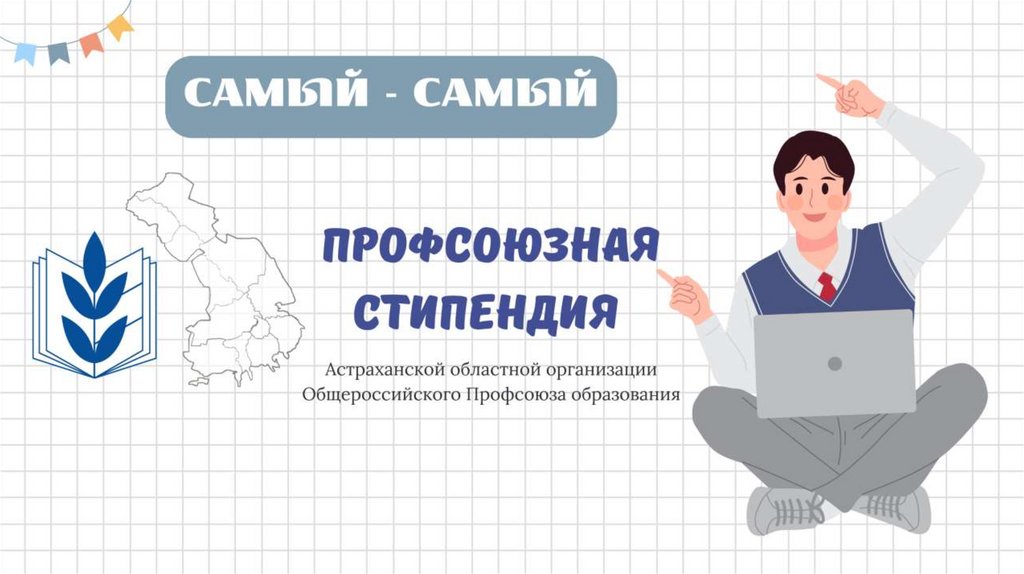 САМЫЙ - САМЫЙ

ПРОФСОЮЗНАЯ СТИПЕНДИЯ

Астраханской областной организации Общероссийского Профсоюза образования